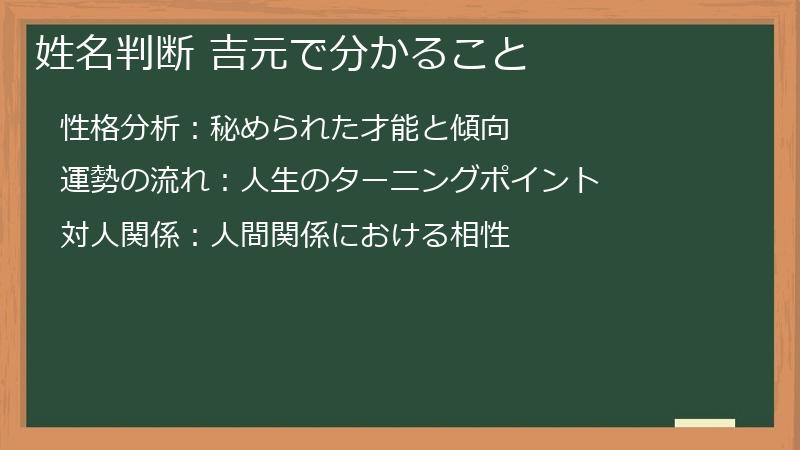 姓名判断 吉元で分かること

性格分析：秘められた才能と傾向

運勢の流れ：人生のターニングポイント

対人関係：人間関係における相性